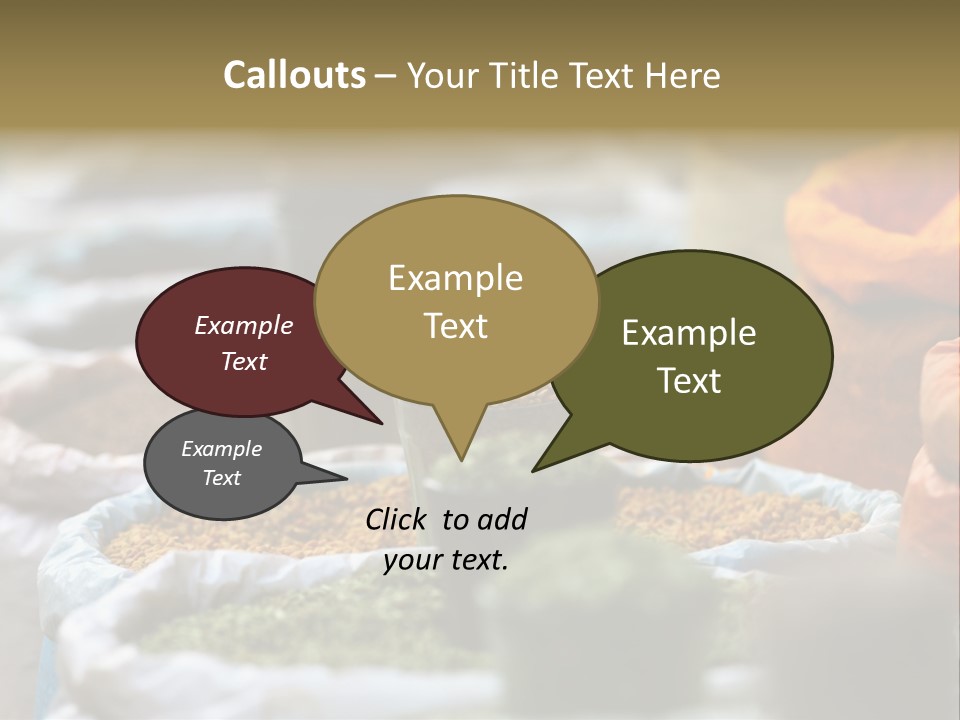 Callouts – Your Title Text Here

Example Text

Example Text

Example Text

Example Text

Click to add your text.